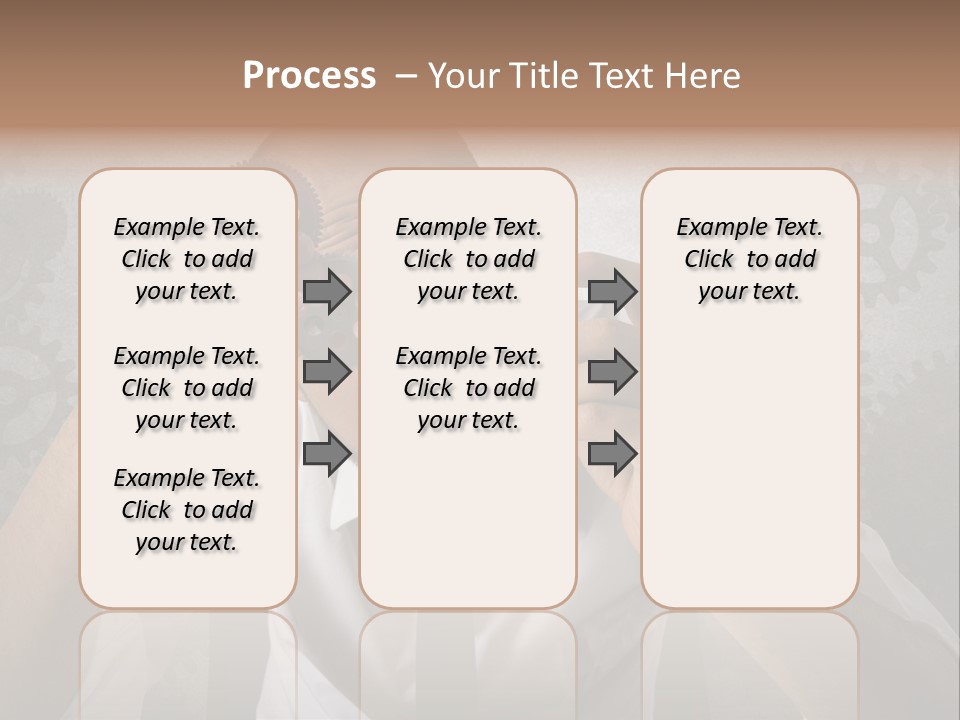 Process – Your Title Text Here

Example Text. Click to add your text.

Example Text. Click to add your text.

Example Text. Click to add your text.

Example Text. Click to add your text.

Example Text. Click to add your text.

Example Text. Click to add your text.